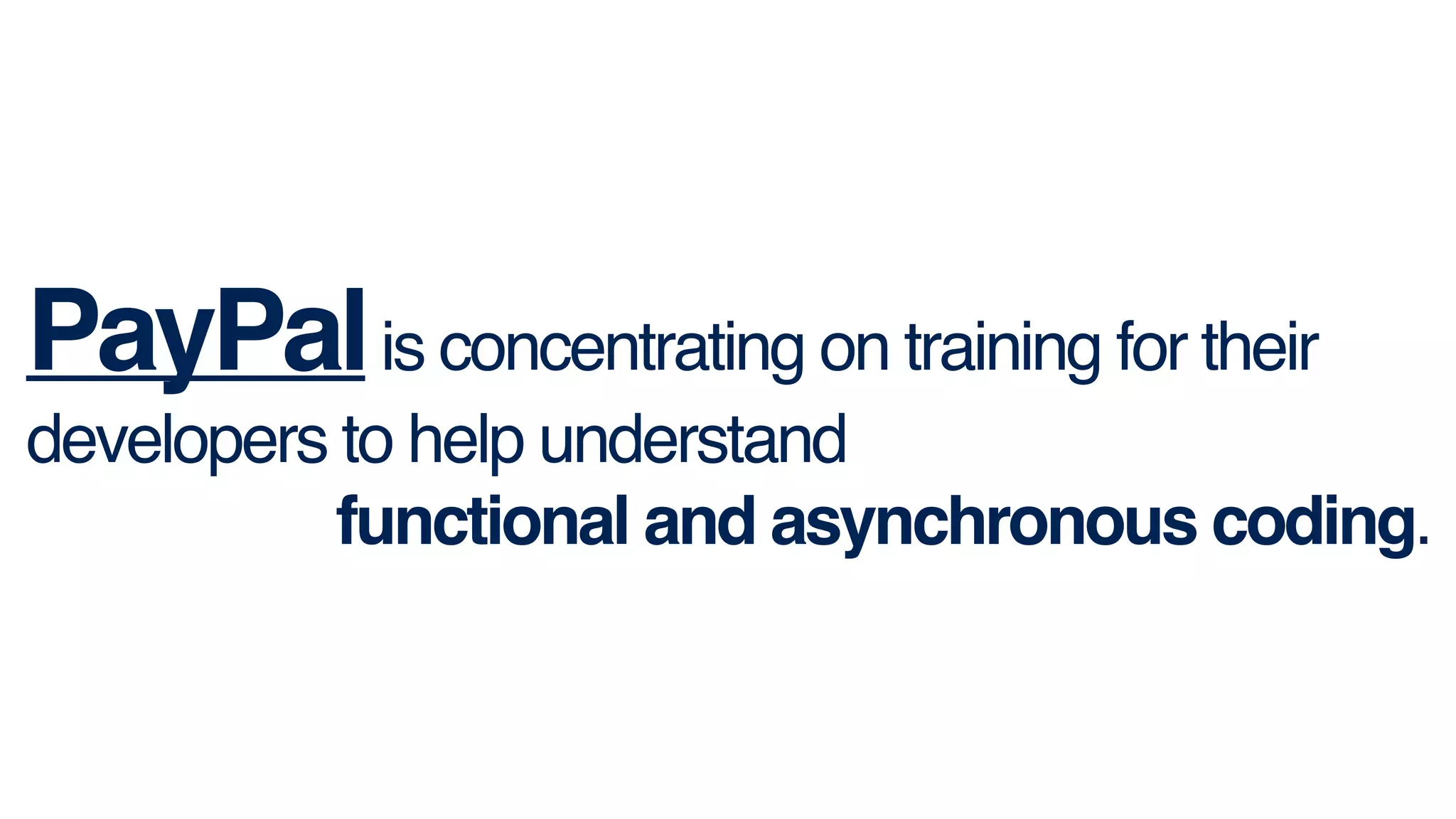 PayPal is concentrating on training for their developers to help understand functional and asynchronous coding.